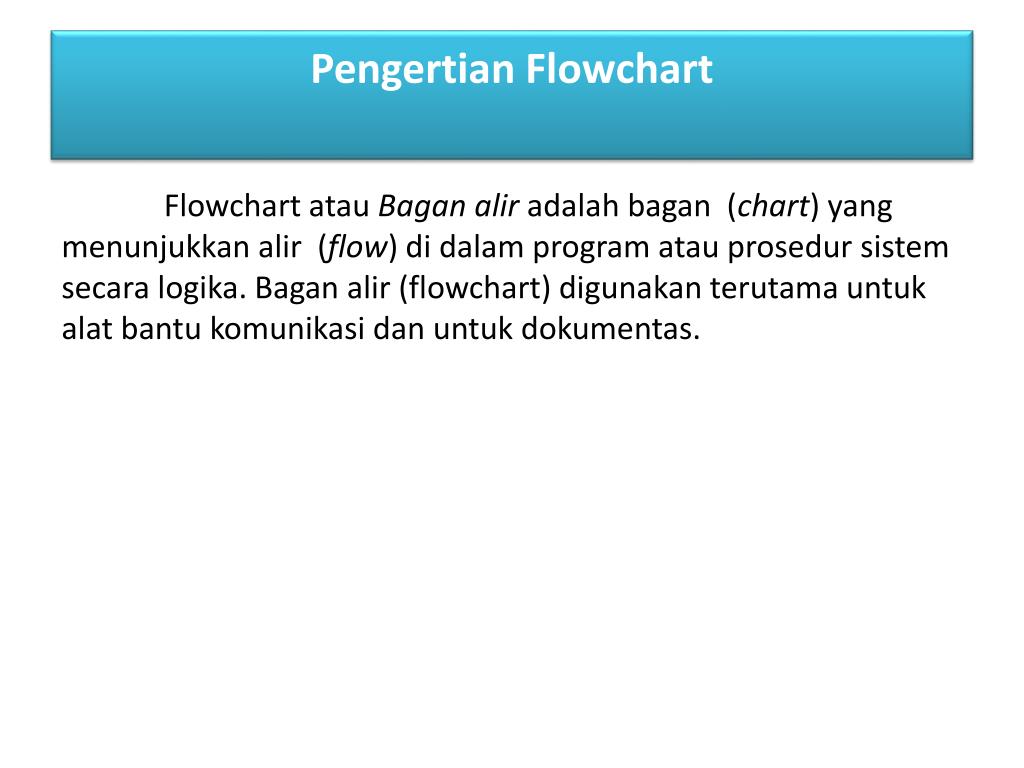 Pengertian Flowchart

Flowchart atau Bagan alir adalah bagan (chart) yang menunjukkan alir (flow) di dalam program atau prosedur sistem secara logika. Bagan alir (flowchart) digunakan terutama untuk alat bantu komunikasi dan untuk dokumentas.